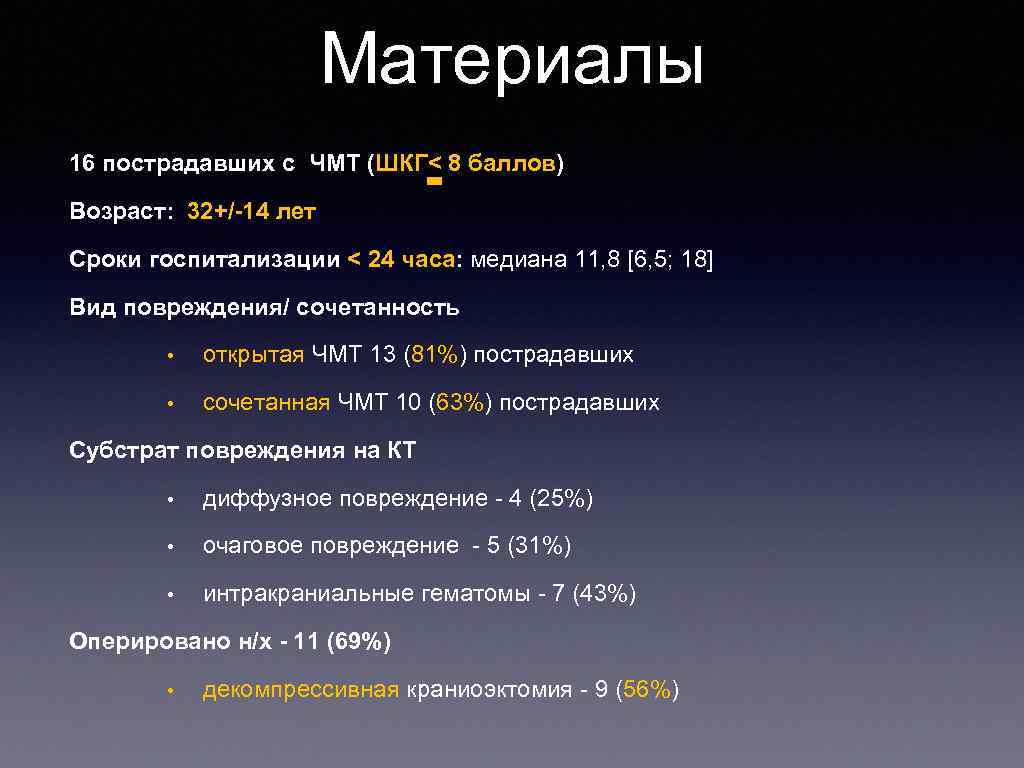 Материалы

16 пострадавших с ЧМТ (ШКГ< 8 баллов)

Возраст: 32+/-14 лет

Сроки госпитализации < 24 часа: медиана 11,8 [6,5; 18]

Вид повреждения/ сочетанность

• открытая ЧМТ 13 (81%) пострадавших

• сочетанная ЧМТ 10 (63%) пострадавших

Субстрат повреждения на КТ

• диффузное повреждение - 4 (25%)

• очаговое повреждение - 5 (31%)

• интракраниальные гематомы - 7 (43%)

Оперировано н/х - 11 (69%)

• декомпрессивная краниоэктомия - 9 (56%)